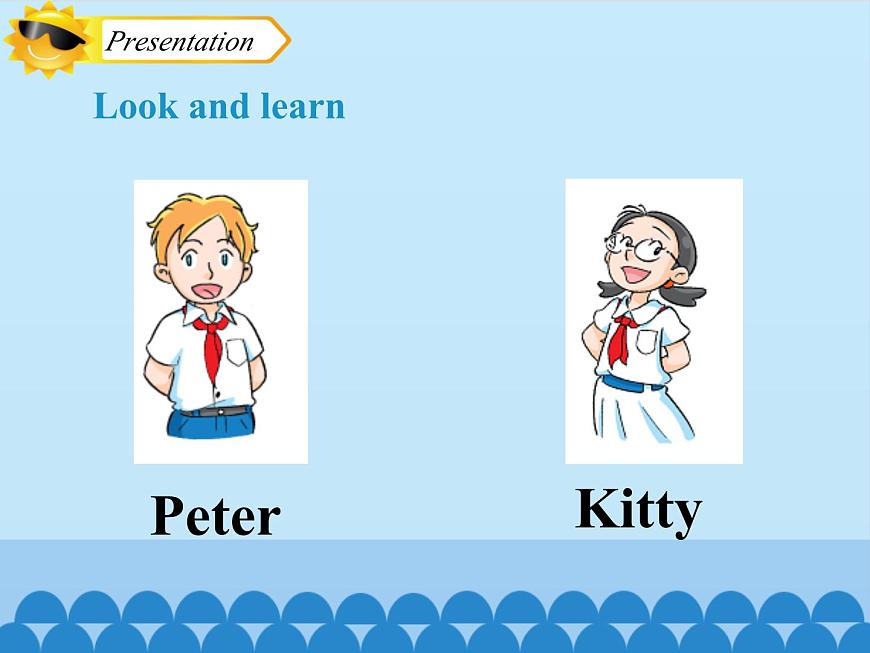 Presentation

Look and learn

Peter

Kitty